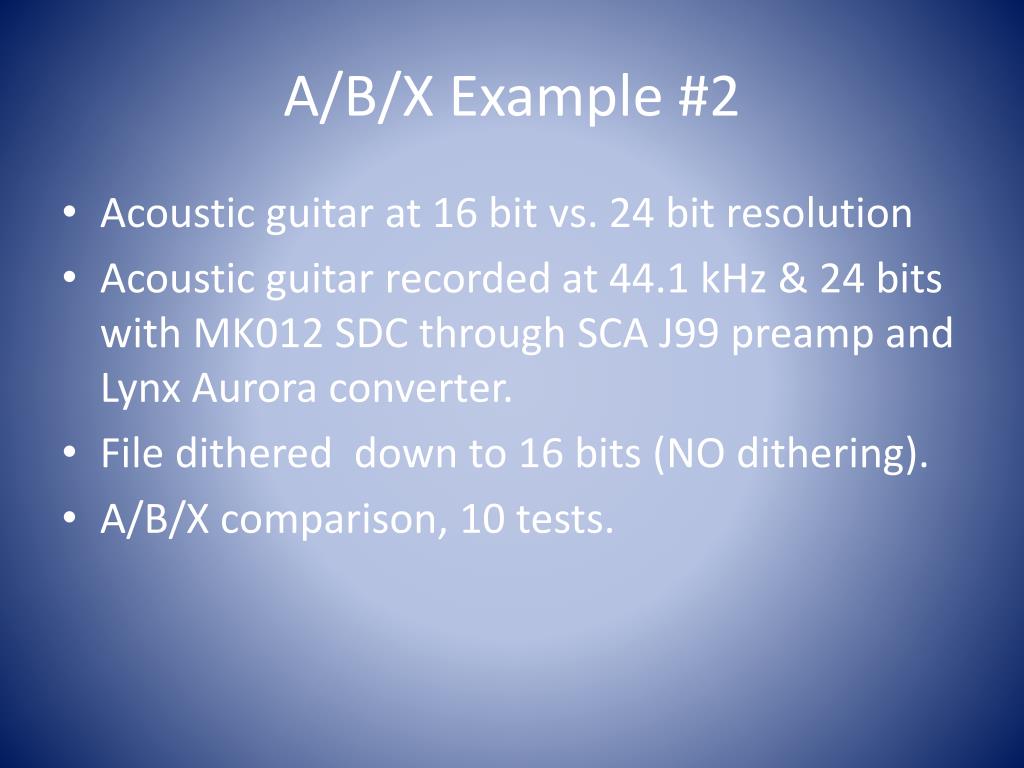 A/B/X Example #2

• Acoustic guitar at 16 bit vs. 24 bit resolution
• Acoustic guitar recorded at 44.1 kHz & 24 bits with MK012 SDC through SCA J99 preamp and Lynx Aurora converter.
• File dithered down to 16 bits (NO dithering).
• A/B/X comparison, 10 tests.